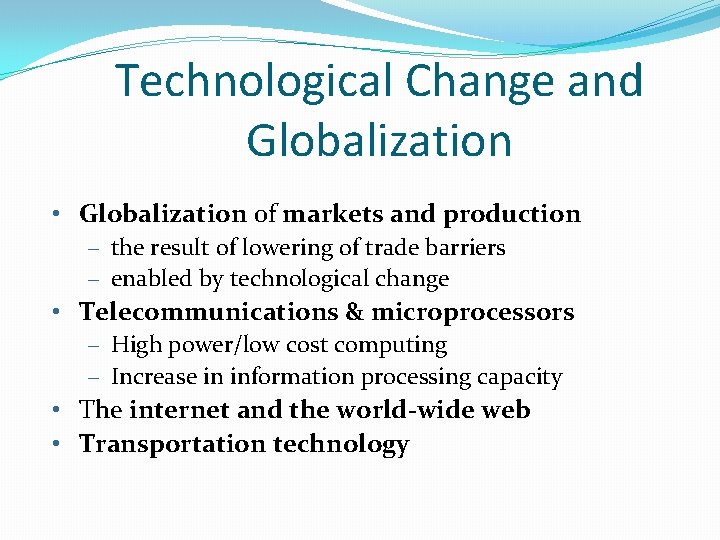 Technological Change and Globalization

• Globalization of markets and production
– the result of lowering of trade barriers
– enabled by technological change
• Telecommunications & microprocessors
– High power/low cost computing
– Increase in information processing capacity
• The internet and the world-wide web
• Transportation technology